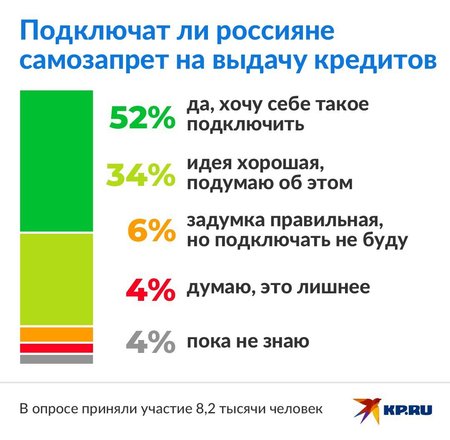 Подключат ли россияне самозапрет на выдачу кредитов

52% да, хочу себе такое подключить

34% идея хорошая, подумаю об этом

6% задумка правильная, но подключать не буду

4% думаю, это лишнее

4% пока не знаю

В опросе приняли участие 8,2 тысячи человек

KP.RU